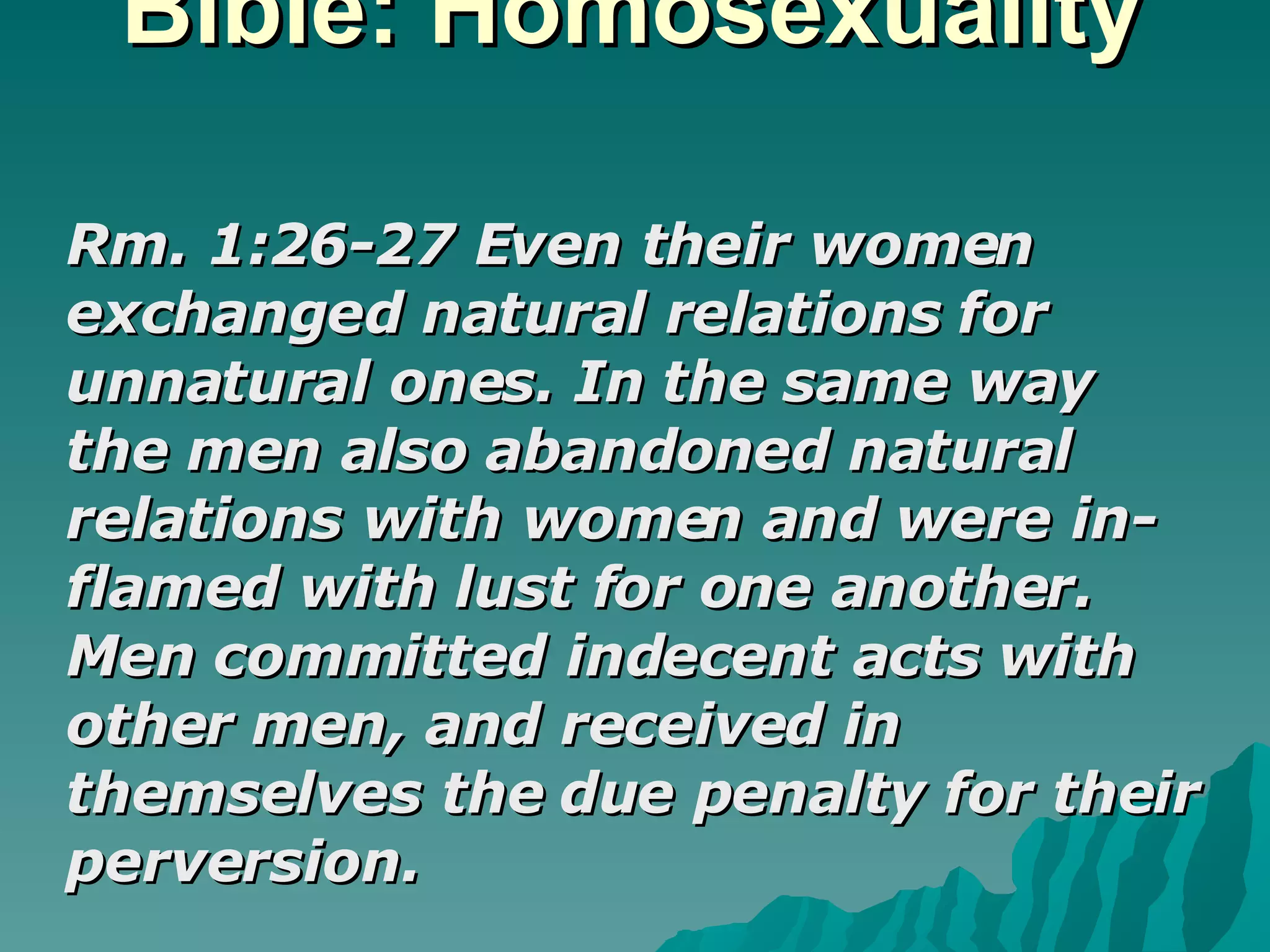 Bible: Homosexuality

Rm. 1:26-27 Even their women exchanged natural relations for unnatural ones. In the same way the men also abandoned natural relations with women and were inflamed with lust for one another. Men committed indecent acts with other men, and received in themselves the due penalty for their perversion.